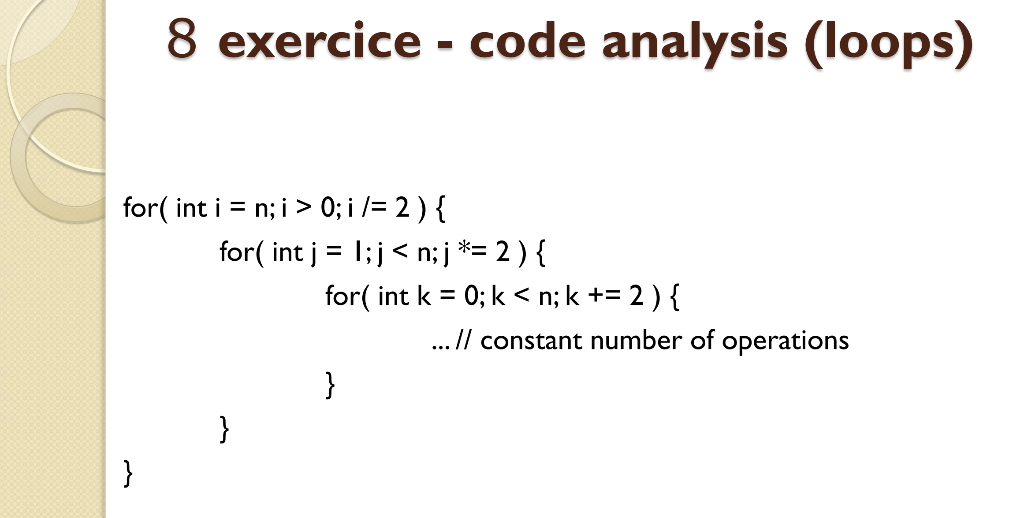 8 exercice - code analysis (loops)

for( int i = n; i > 0; i /= 2 ) {
for( int j = 1; j < n; j *= 2 ) {
for( int k = 0; k < n; k += 2 ) {
... // constant number of operations
}
}
}